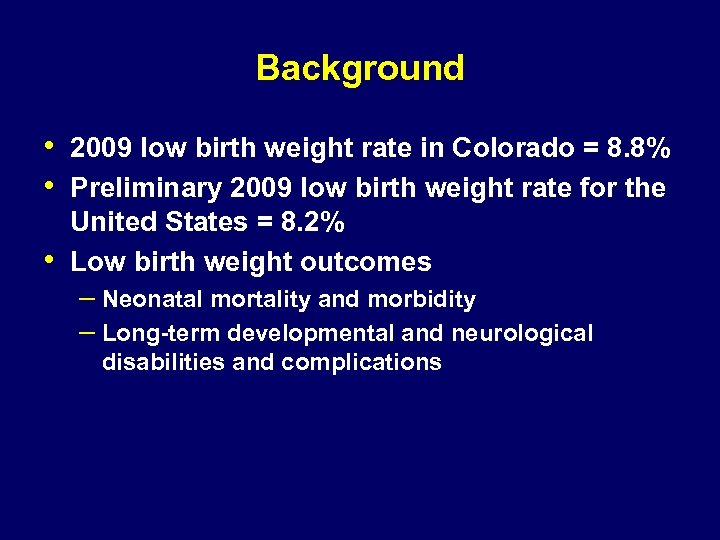 Background

• 2009 low birth weight rate in Colorado = 8.8%
• Preliminary 2009 low birth weight rate for the United States = 8.2%
• Low birth weight outcomes
– Neonatal mortality and morbidity
– Long-term developmental and neurological disabilities and complications